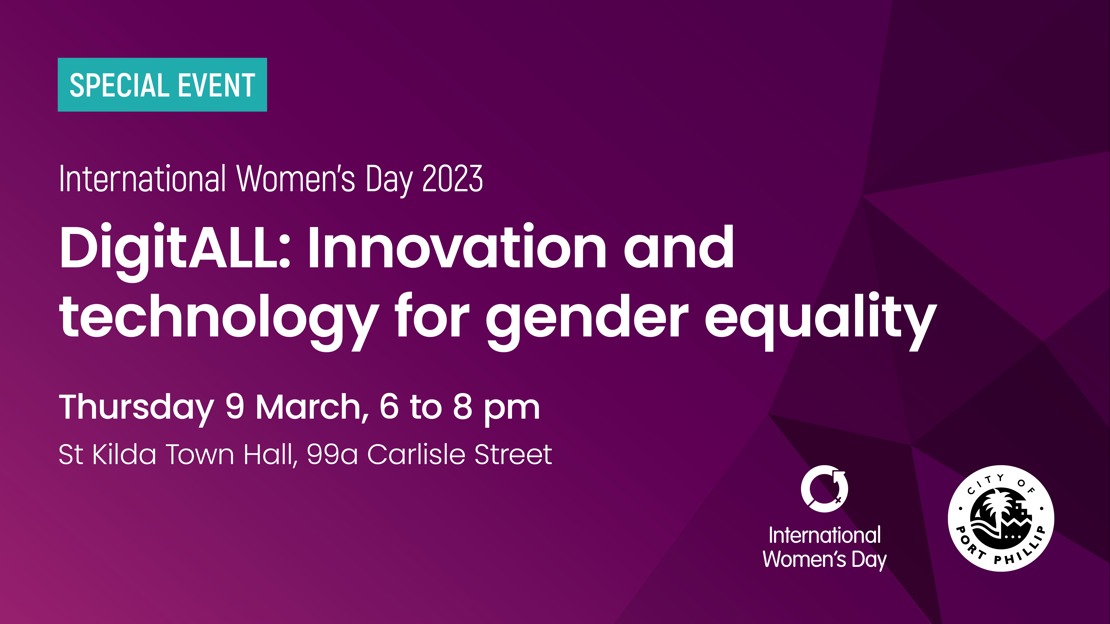 SPECIAL EVENT

International Women's Day 2023

DigitALL: Innovation and technology for gender equality

Thursday 9 March, 6 to 8 pm

St Kilda Town Hall, 99a Carlisle Street

International Women's Day

CITY OF PORT PHILLIP